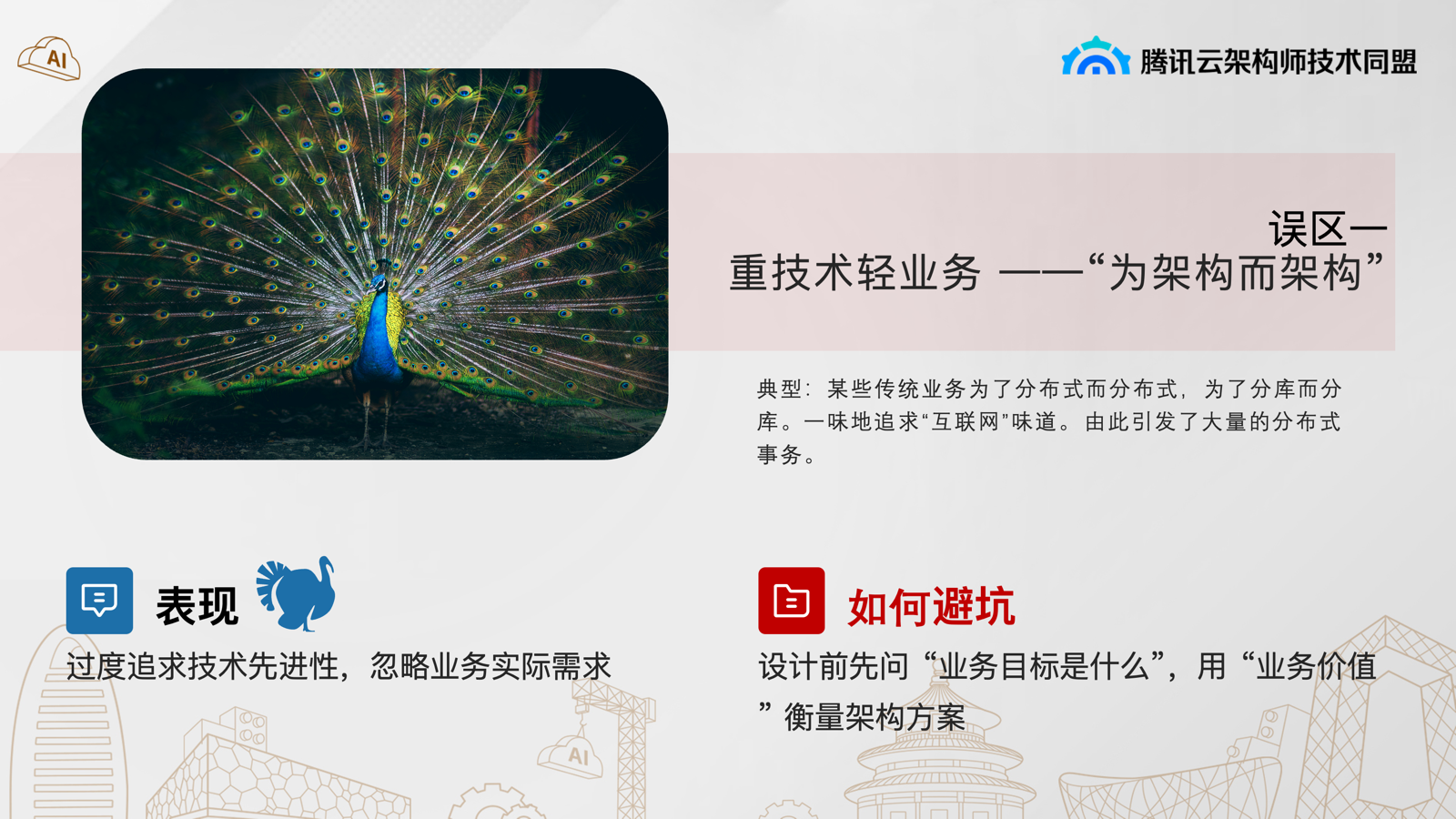 AI

腾讯云架构师技术同盟

误区一
重技术轻业务 ——“为架构而架构”

典型：某些传统业务为了分布式而分布式，为了分库而分库。一味地追求“互联网”味道。由此引发了大量的分布式事务。

表现

过度追求技术先进性，忽略业务实际需求

如何避坑

设计前先问“业务目标是什么”，用“业务价值”衡量架构方案

AI